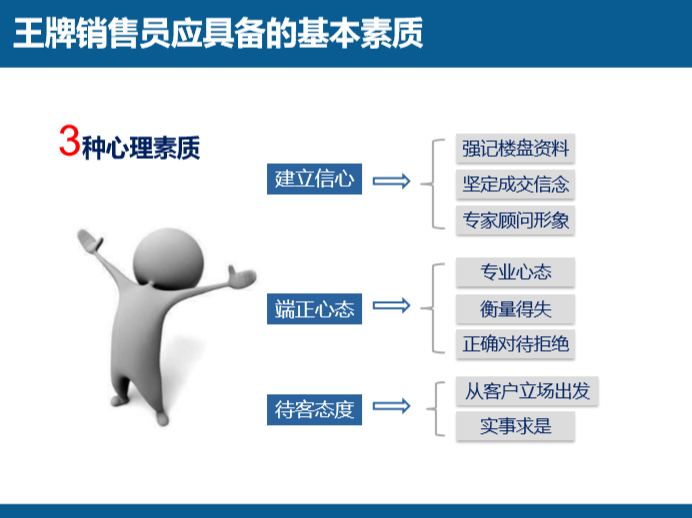 王牌销售员应具备的基本素质

3种心理素质

建立信心

强记楼盘资料
坚定成交信念
专家顾问形象

端正心态

专业心态
衡量得失
正确对待拒绝

待客态度

从客户立场出发
实事求是